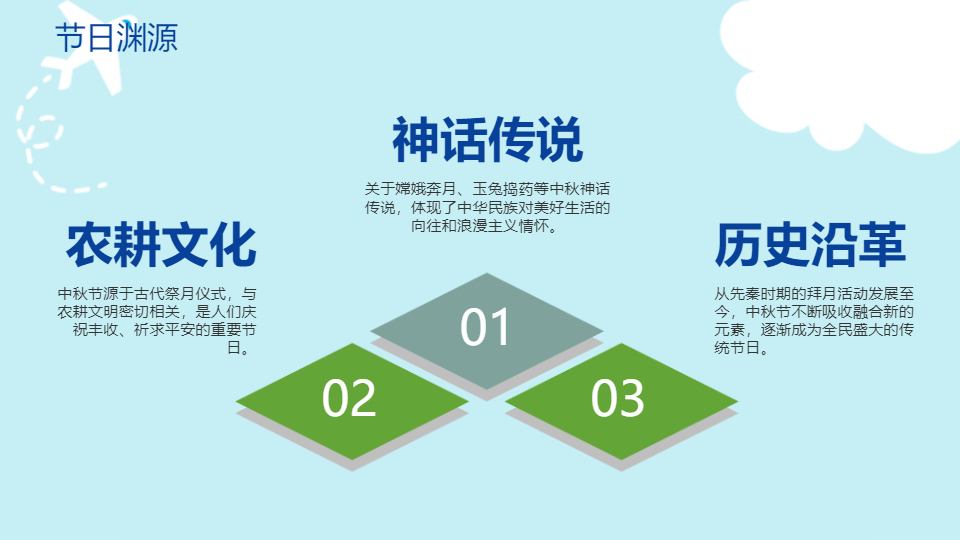 节日渊源

神话传说

关于嫦娥奔月、玉兔捣药等中秋神话传说，体现了中华民族对美好生活的向往和浪漫主义情怀。

农耕文化

中秋节源于古代祭月仪式，与农耕文明密切相关，是人们庆祝丰收、祈求平安的重要节日。

历史沿革

从先秦时期的拜月活动发展至今，中秋节不断吸收融合新的元素，逐渐成为全民盛大的传统节日。

01

02

03